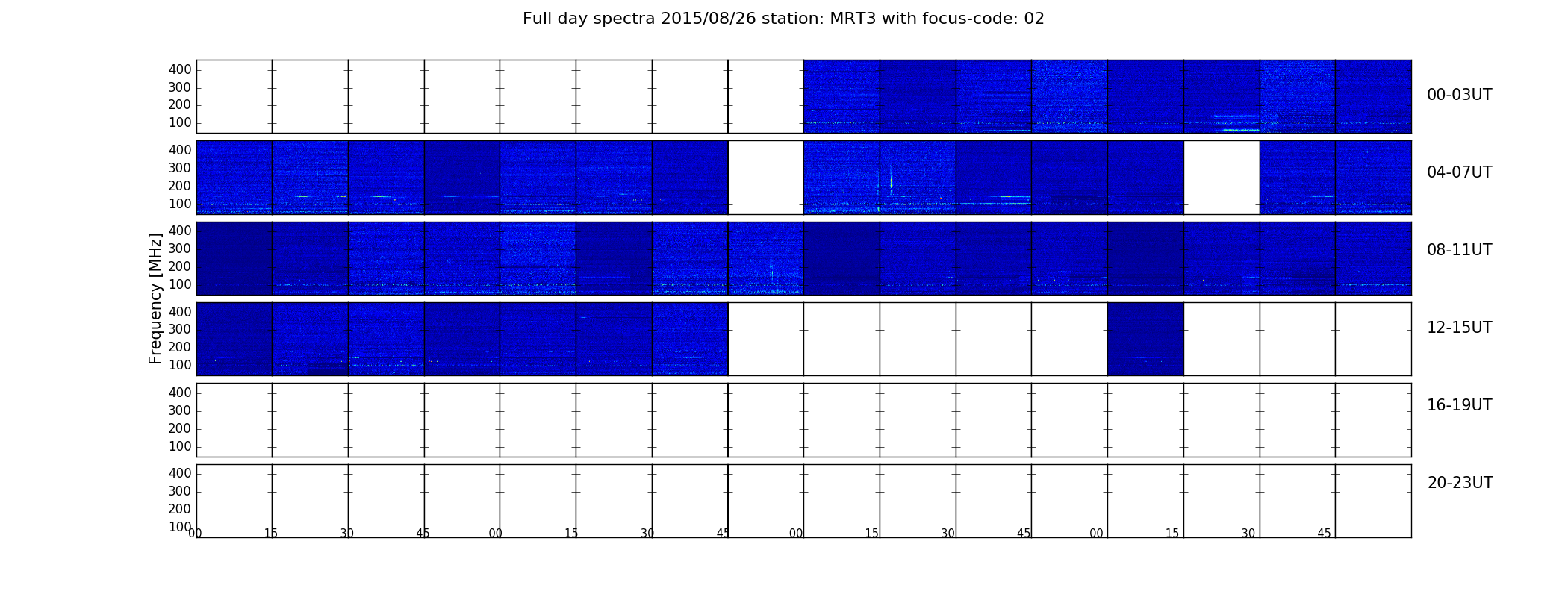 Full day spectra 2015/08/26 station: MRT3 with focus-code: 02

Frequency [MHz]

400
300
200
100

00-03UT

400
300
200
100

04-07UT

400
300
200
100

08-11UT

400
300
200
100

12-15UT

400
300
200
100

16-19UT

400
300
200
100

20-23UT

00 15 30 45 00 15 30 45 00 15 30 45 00 15 30 45